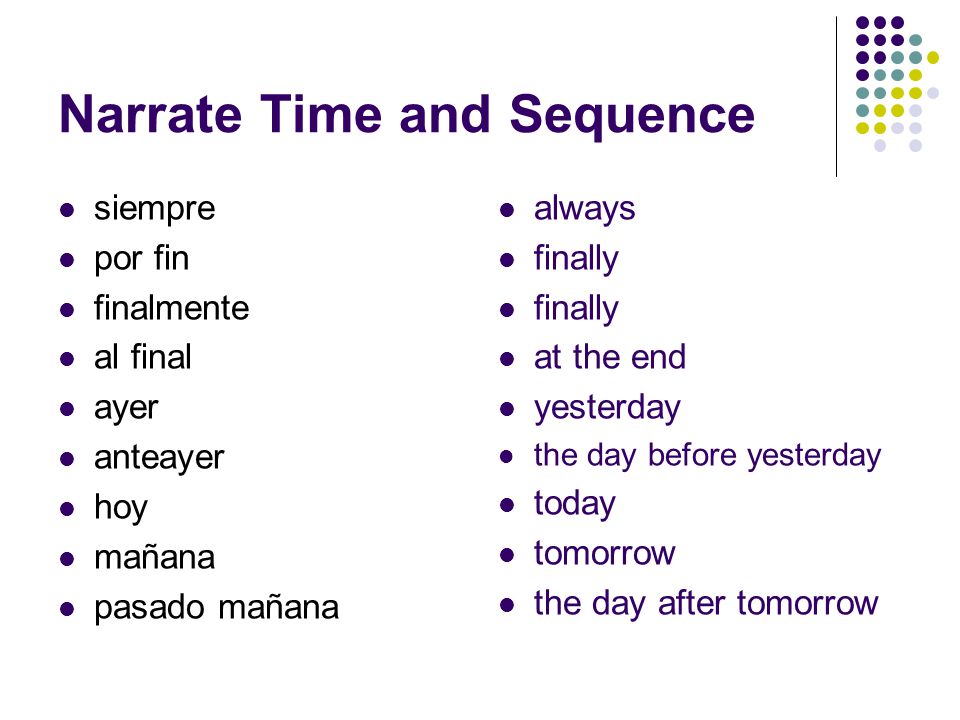 Narrate Time and Sequence

- siempre
- por fin
- finalmente
- al final
- ayer
- anteayer
- hoy
- mañana
- pasado mañana

- always
- finally
- finally
- at the end
- yesterday
- the day before yesterday
- today
- tomorrow
- the day after tomorrow